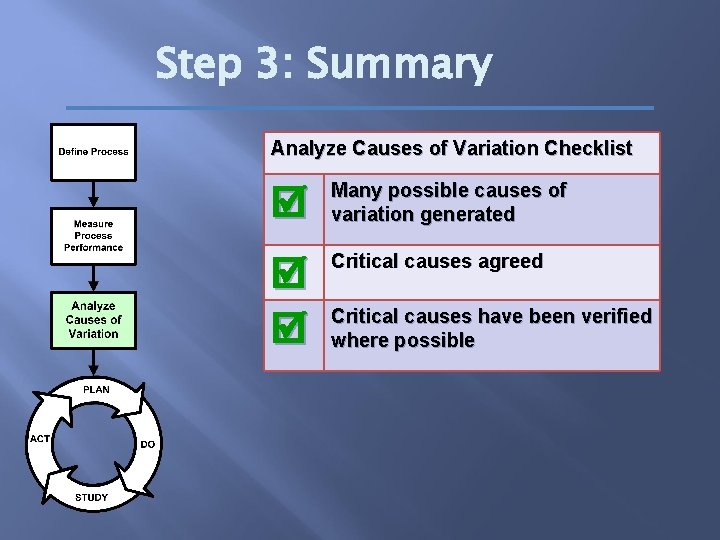 Step 3: Summary

Define Process

Measure Process Performance

Analyze Causes of Variation

PLAN
DO
STUDY
ACT

| Analyze Causes of Variation Checklist | |
|---|---|
| ☑ | Many possible causes of variation generated |
| ☑ | Critical causes agreed |
| ☑ | Critical causes have been verified where possible |